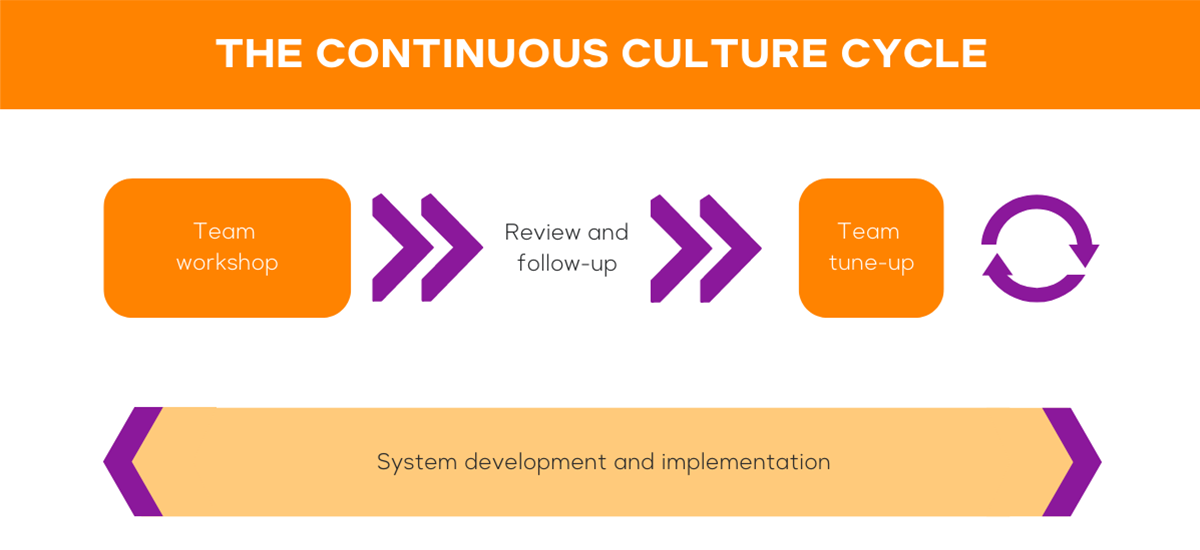 THE CONTINUOUS CULTURE CYCLE

Team workshop

Review and follow-up

Team tune-up

System development and implementation